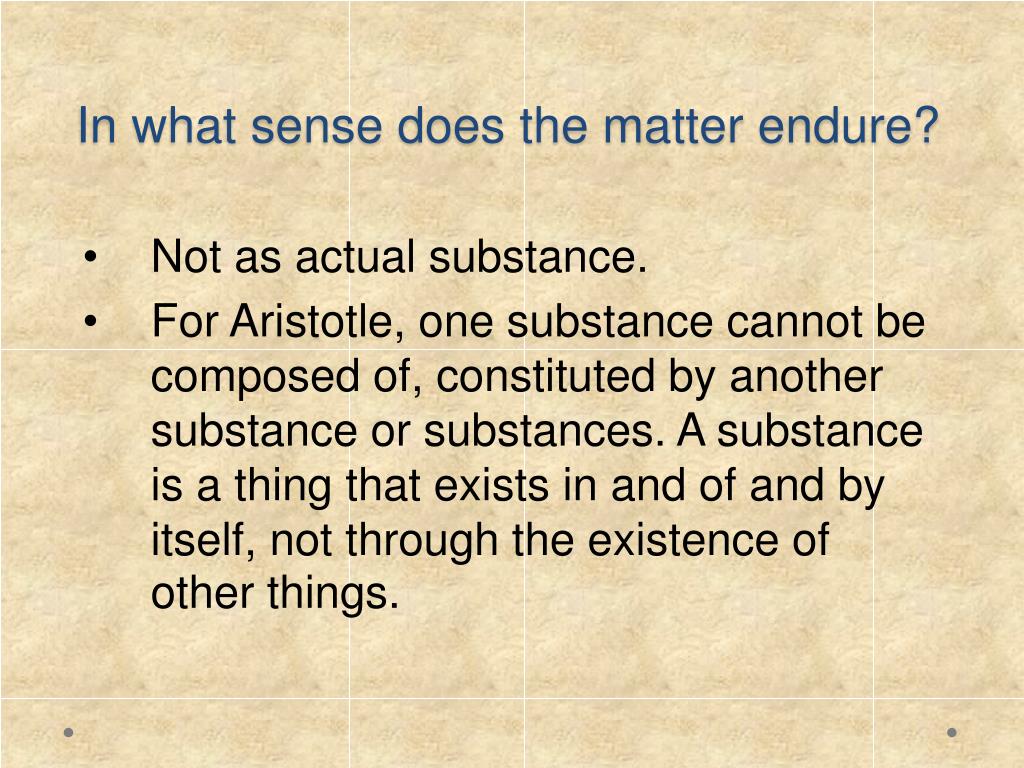 In what sense does the matter endure?

• Not as actual substance.
• For Aristotle, one substance cannot be composed of, constituted by another substance or substances. A substance is a thing that exists in and of and by itself, not through the existence of other things.